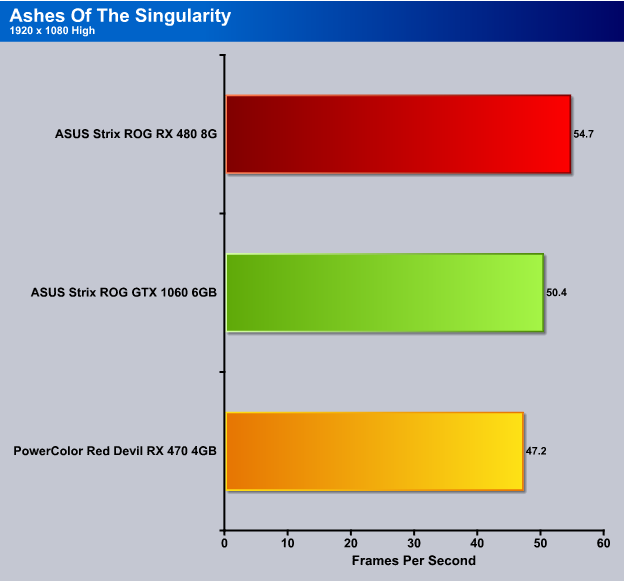 Ashes Of The Singularity
1920 x 1080 High

ASUS Strix ROG RX 480 8G
54.7

ASUS Strix ROG GTX 1060 6GB
50.4

PowerColor Red Devil RX 470 4GB
47.2

0
10
20
30
40
50
60
Frames Per Second